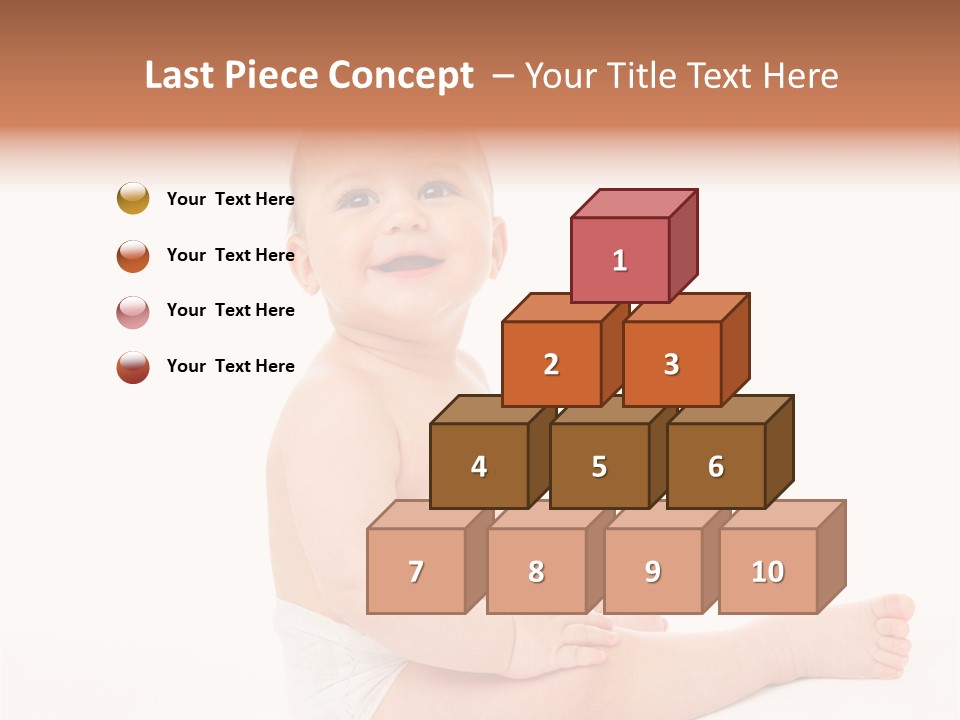 Last Piece Concept – Your Title Text Here

Your Text Here

Your Text Here

Your Text Here

Your Text Here

1

2

3

4

5

6

7

8

9

10